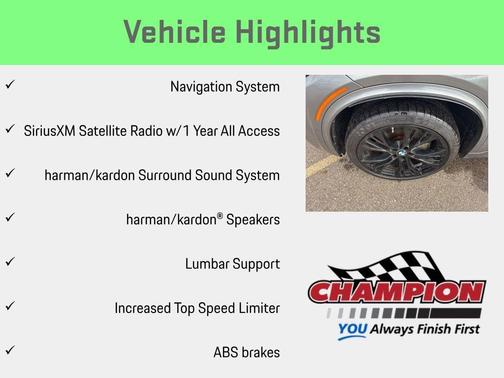 Vehicle Highlights

✓ Navigation System

✓ SiriusXM Satellite Radio w/1 Year All Access

✓ harman/kardon Surround Sound System

✓ harman/kardon® Speakers

✓ Lumbar Support

✓ Increased Top Speed Limiter

✓ ABS brakes

CHAMPION

YOU Always Finish First